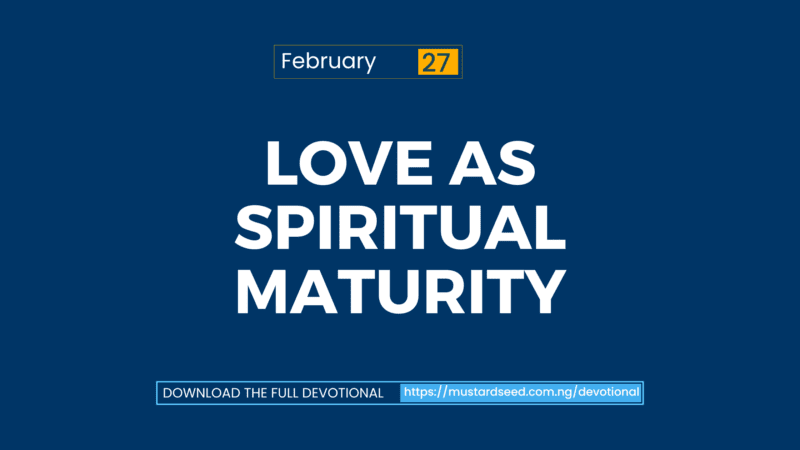 February 27

LOVE AS SPIRITUAL MATURITY

DOWNLOAD THE FULL DEVOTIONAL https://mustardseed.com.ng/devotional